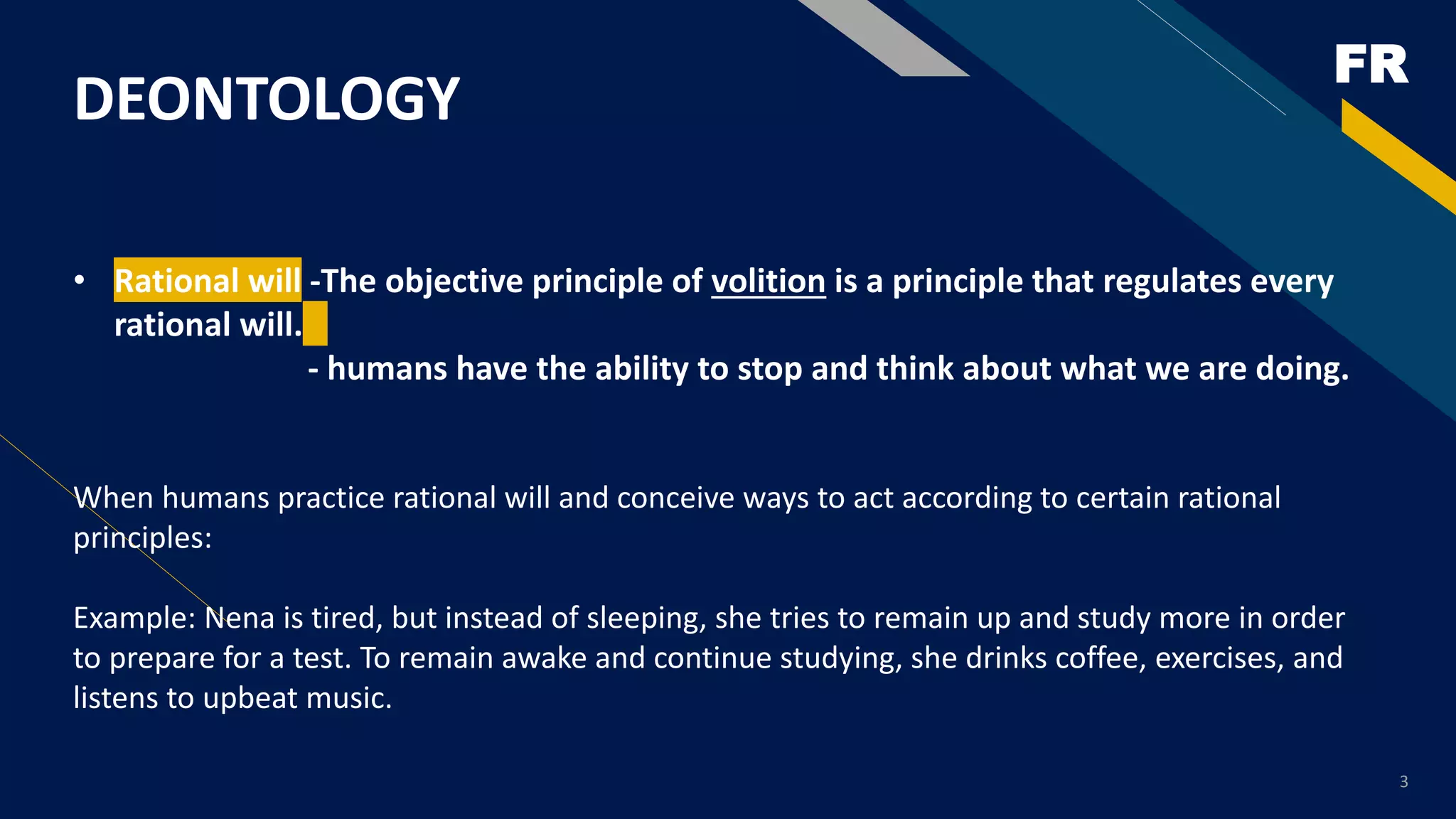 DEONTOLOGY

FR

• Rational will -The objective principle of volition is a principle that regulates every rational will.
- humans have the ability to stop and think about what we are doing.

When humans practice rational will and conceive ways to act according to certain rational principles:

Example: Nena is tired, but instead of sleeping, she tries to remain up and study more in order to prepare for a test. To remain awake and continue studying, she drinks coffee, exercises, and listens to upbeat music.

3